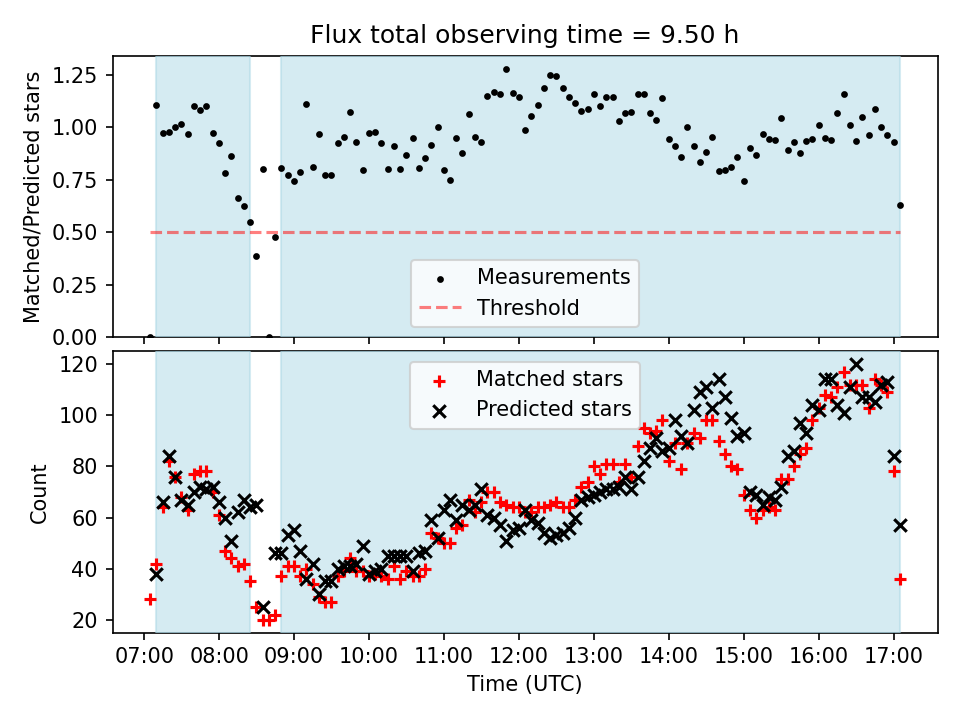 Flux total observing time = 9.50 h

Matched/Predicted stars

1.25
1.00
0.75
0.50
0.25
0.00

Measurements
Threshold

Count

120
100
80
60
40
20

Matched stars
Predicted stars

07:00 08:00 09:00 10:00 11:00 12:00 13:00 14:00 15:00 16:00 17:00

Time (UTC)